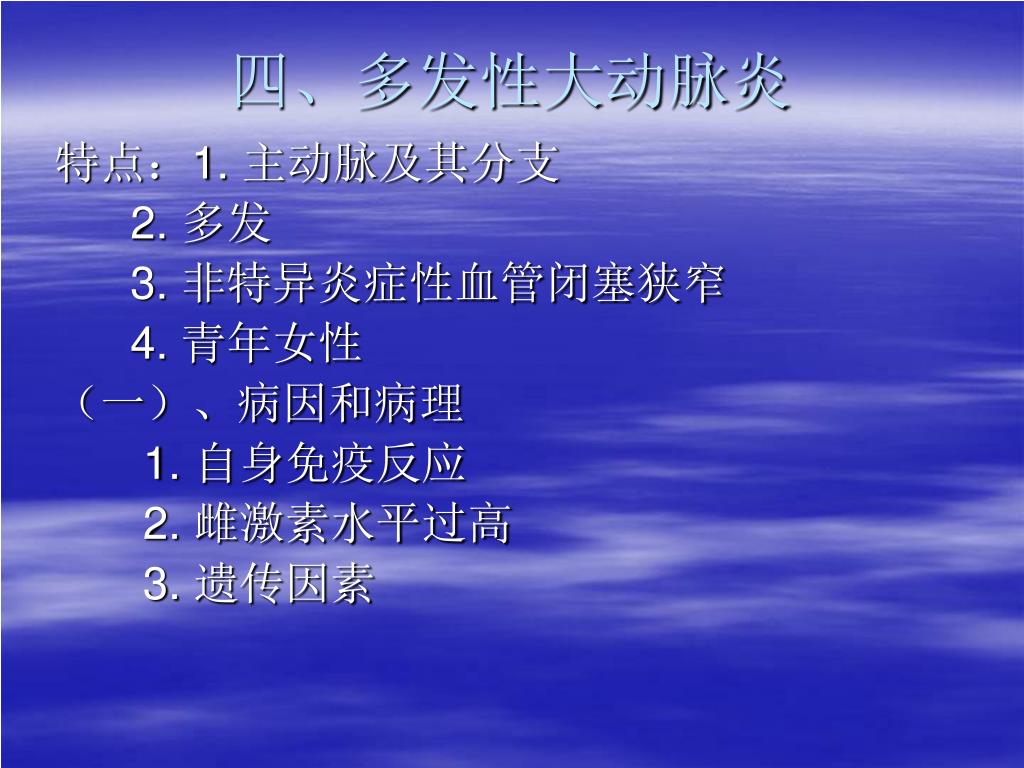 四、多发性大动脉炎

特点：1. 主动脉及其分支
2. 多发
3. 非特异炎症性血管闭塞狭窄
4. 青年女性

（一）、病因和病理
1. 自身免疫反应
2. 雌激素水平过高
3. 遗传因素